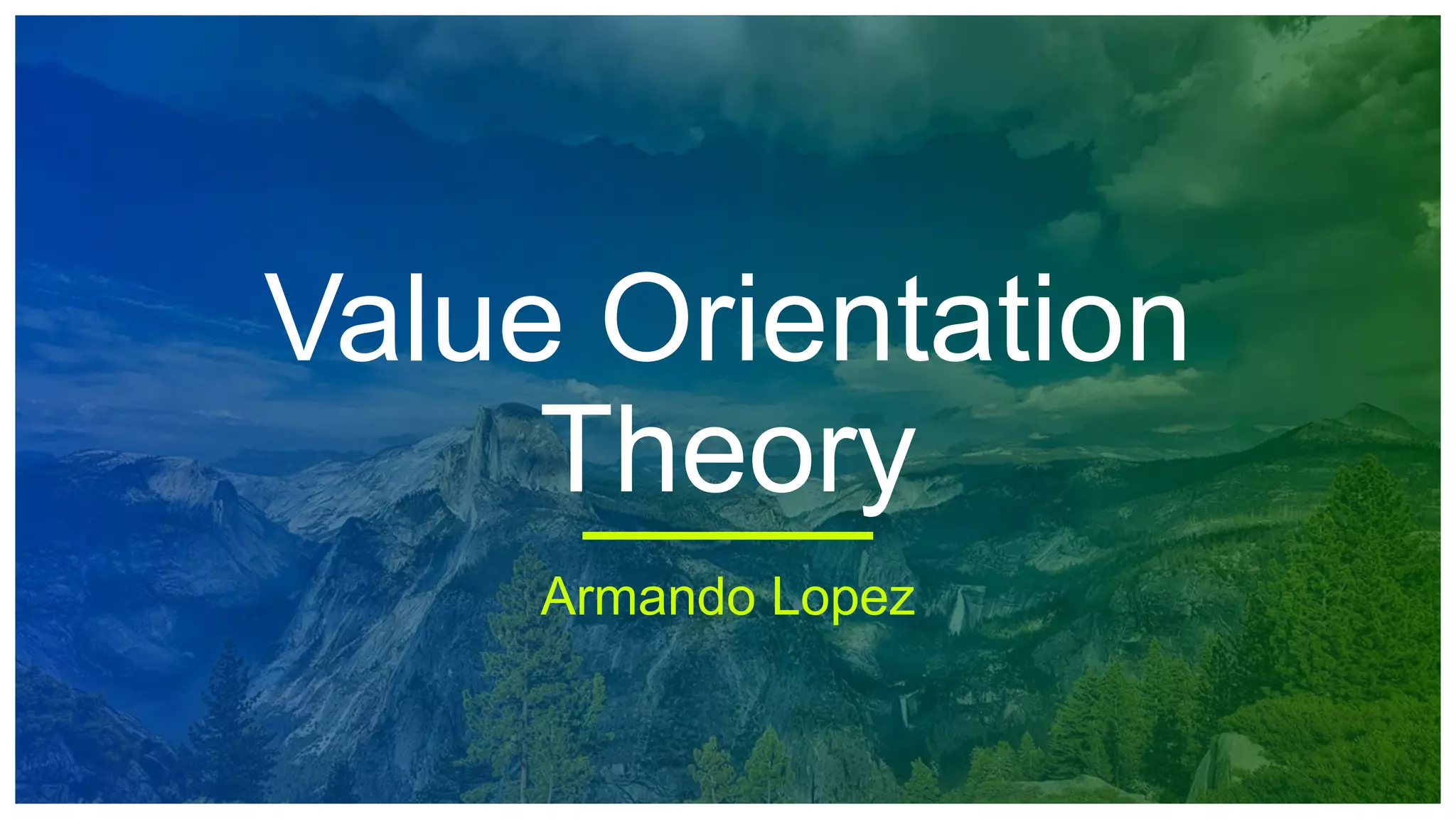 Value Orientation Theory

Armando Lopez